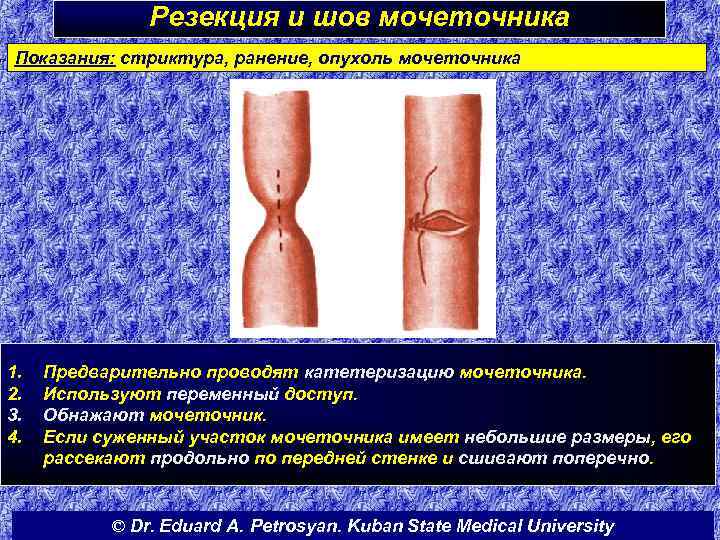 Резекция и шов мочеточника

Показания: стриктура, ранение, опухоль мочеточника

1. Предварительно проводят катетеризацию мочеточника.
2. Используют переменный доступ.
3. Обнажают мочеточник.
4. Если суженный участок мочеточника имеет небольшие размеры, его рассекают продольно по передней стенке и сшивают поперечно.

© Dr. Eduard A. Petrosyan. Kuban State Medical University